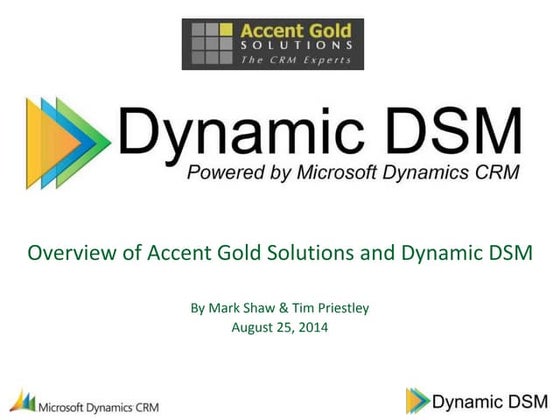 Accent Gold
SOLUTIONS
The CRM Experts

Dynamic DSM
Powered by Microsoft Dynamics CRM

Overview of Accent Gold Solutions and Dynamic DSM

By Mark Shaw & Tim Priestley
August 25, 2014

Microsoft Dynamics CRM

Dynamic DSM